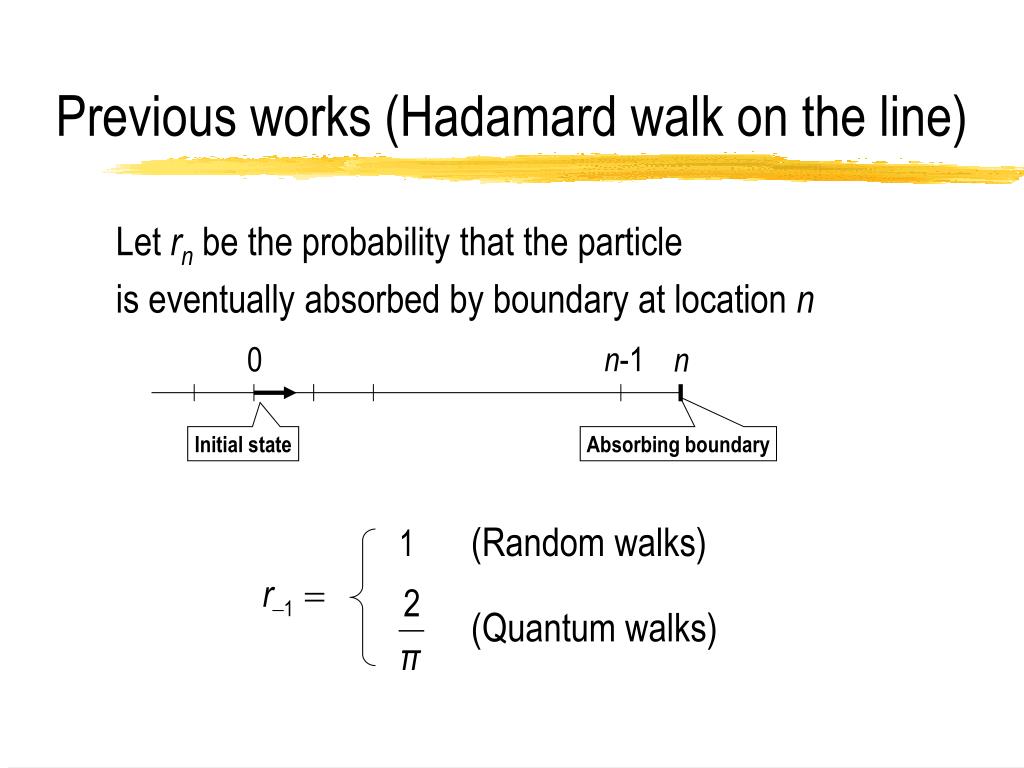 Previous works (Hadamard walk on the line)

Let $r_n$ be the probability that the particle is eventually absorbed by boundary at location $n$

0

$n$-1 $n$

Initial state

Absorbing boundary

$r_{-1} = \begin{cases} 1 & \text{(Random walks)} \\ \frac{2}{\pi} & \text{(Quantum walks)} \end{cases}$